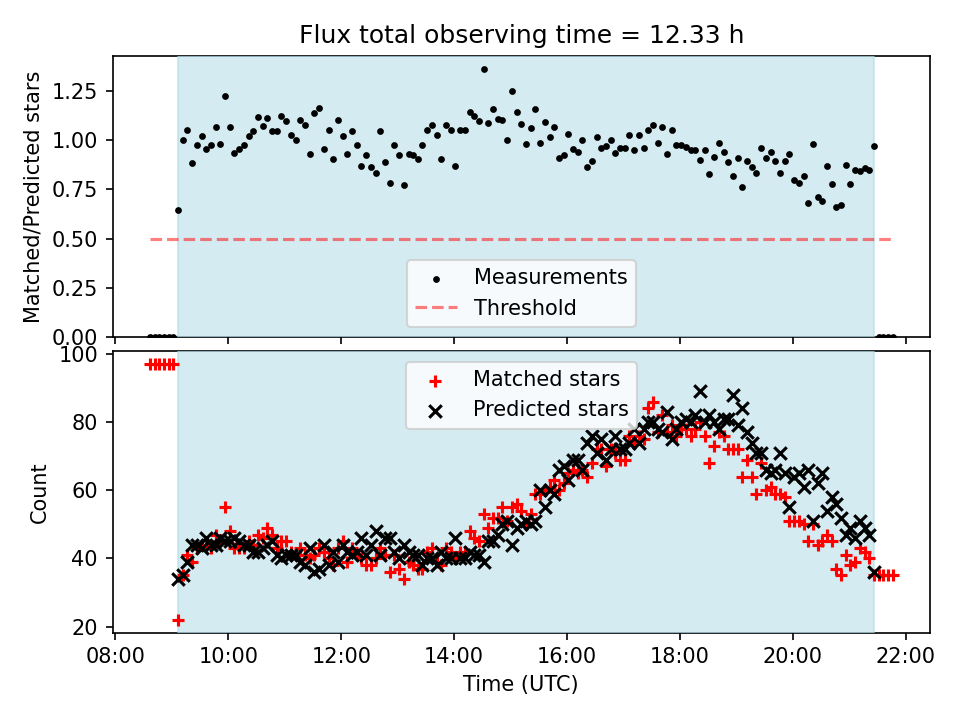 Flux total observing time = 12.33 h

Matched/Predicted stars

1.25
1.00
0.75
0.50
0.25
0.00

Measurements
Threshold

Count

100
80
60
40
20

Matched stars
Predicted stars

08:00 10:00 12:00 14:00 16:00 18:00 20:00 22:00

Time (UTC)